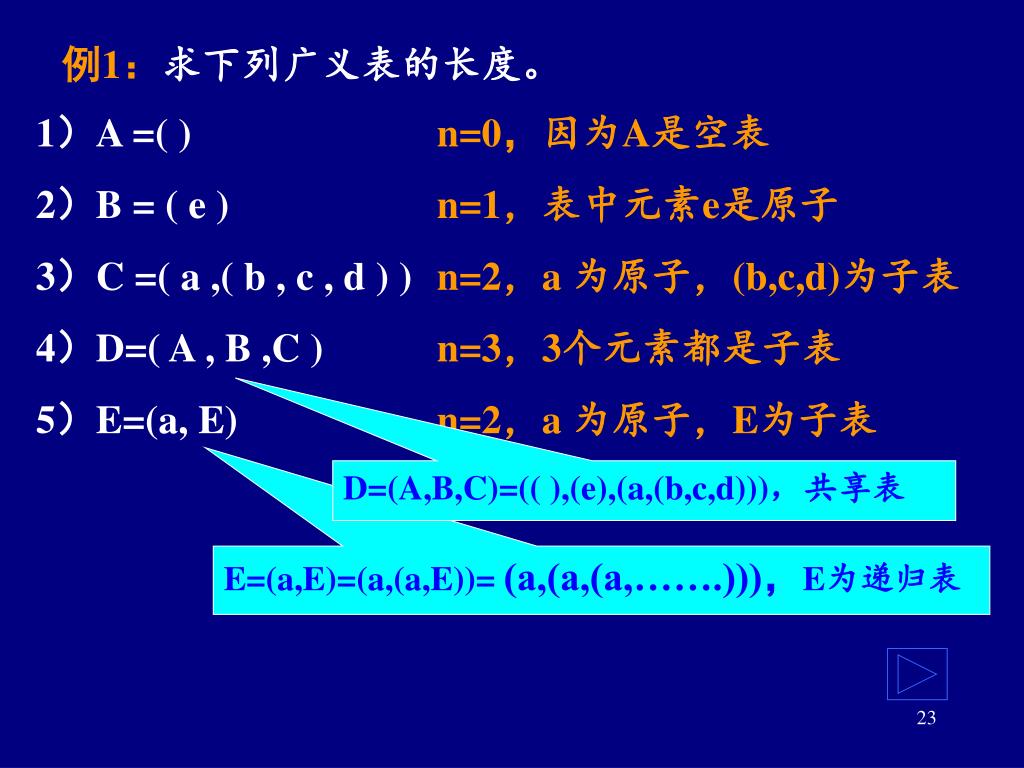 例1：求下列广义表的长度。

1）A =( )　　n=0，因为A是空表

2）B = ( e )　　n=1，表中元素e是原子

3）C =( a ,( b , c , d ) )　　n=2，a 为原子，(b,c,d)为子表

4）D=( A , B ,C )　　n=3，3个元素都是子表

5）E=(a, E)　　n=2，a 为原子，E为子表

D=(A,B,C)=(( ),(e),(a,(b,c,d)))，共享表

E=(a,E)=(a,(a,E))= (a,(a,(a,…….)))，E为递归表

23